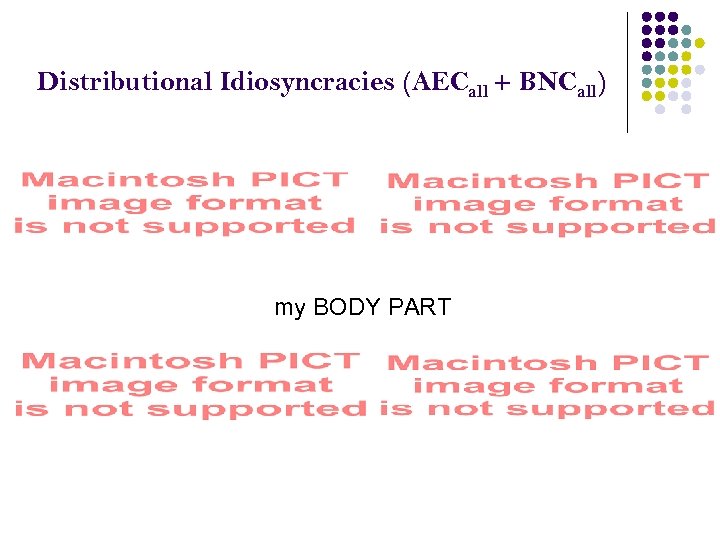 Distributional Idiosyncracies ($AEC_{all}$ + $BNC_{all}$)

Macintosh PICT image format is not supported

Macintosh PICT image format is not supported

my BODY PART

Macintosh PICT image format is not supported

Macintosh PICT image format is not supported